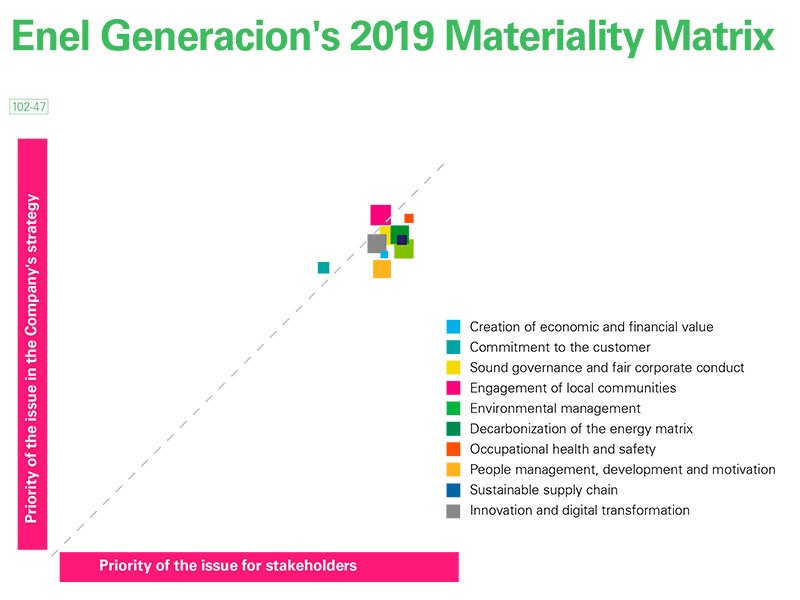 Enel Generacion's 2019 Materiality Matrix

102-47

Priority of the issue in the Company's strategy

Creation of economic and financial value
Commitment to the customer
Sound governance and fair corporate conduct
Engagement of local communities
Environmental management
Decarbonization of the energy matrix
Occupational health and safety
People management, development and motivation
Sustainable supply chain
Innovation and digital transformation

Priority of the issue for stakeholders